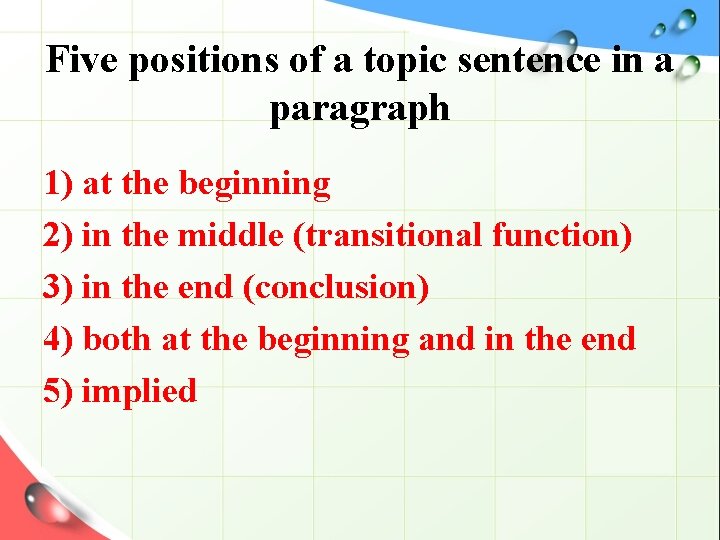 Five positions of a topic sentence in a paragraph

1) at the beginning
2) in the middle (transitional function)
3) in the end (conclusion)
4) both at the beginning and in the end
5) implied